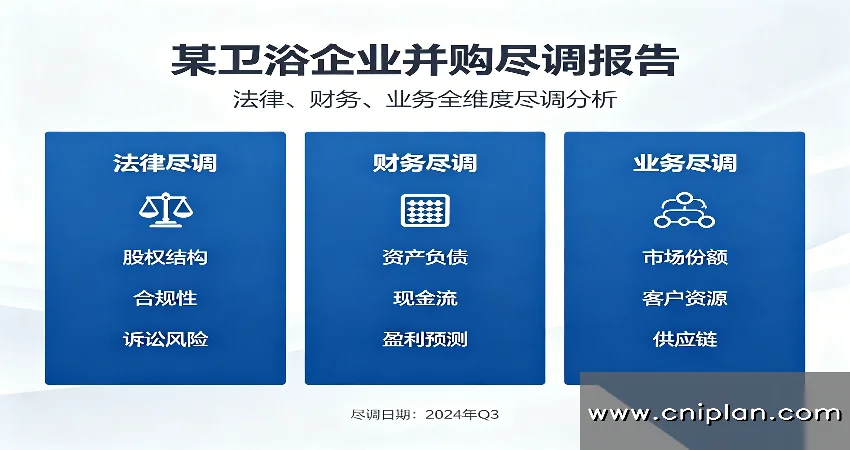 某卫浴企业并购尽调报告

法律、财务、业务全维度尽调分析

法律尽调

股权结构

合规性

诉讼风险

财务尽调

资产负债

现金流

盈利预测

业务尽调

市场份额

客户资源

供应链

尽调日期：2024年Q3

www.cniplan.com